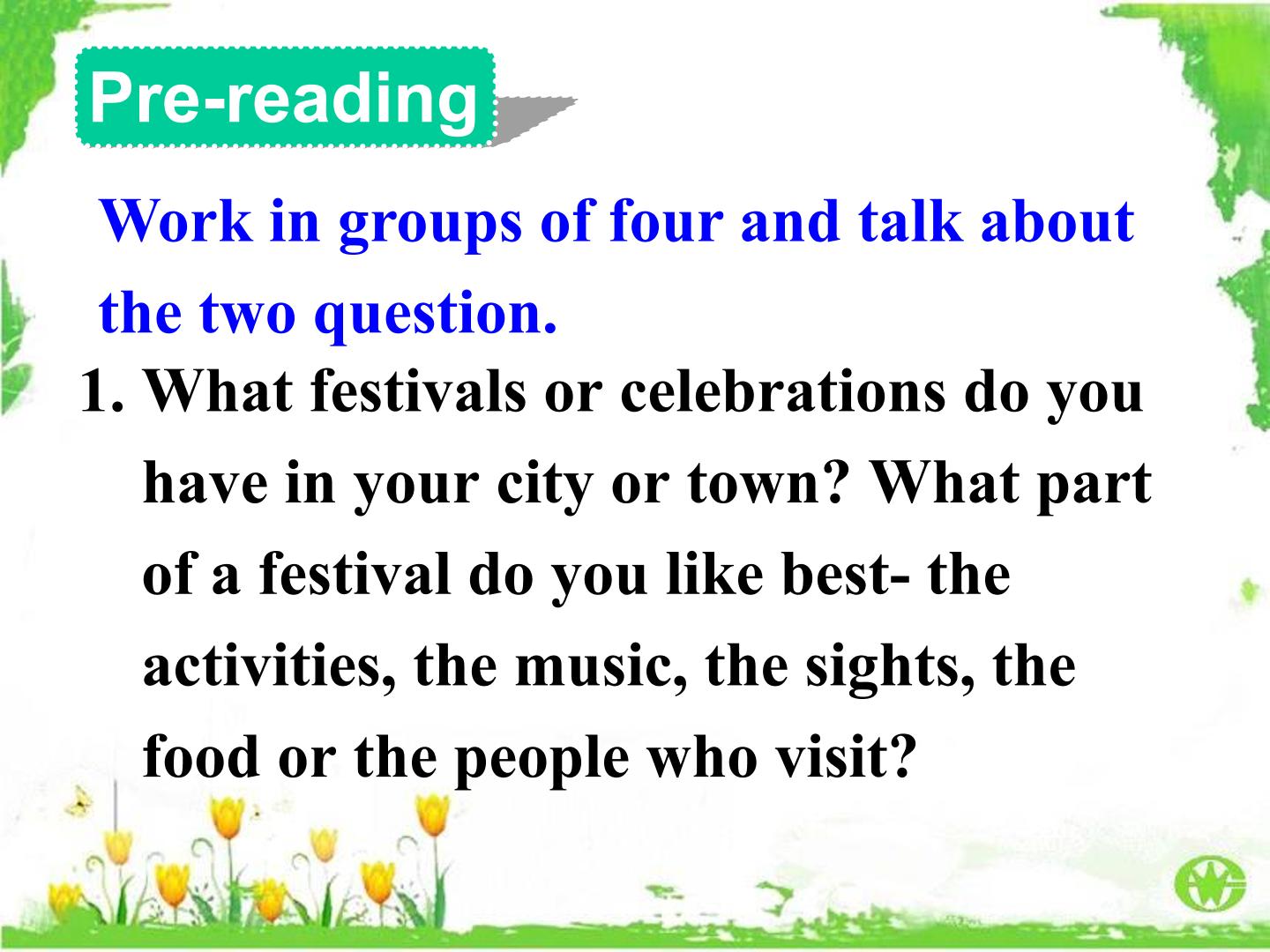 Pre-reading

Work in groups of four and talk about the two question.

1. What festivals or celebrations do you have in your city or town? What part of a festival do you like best- the activities, the music, the sights, the food or the people who visit?